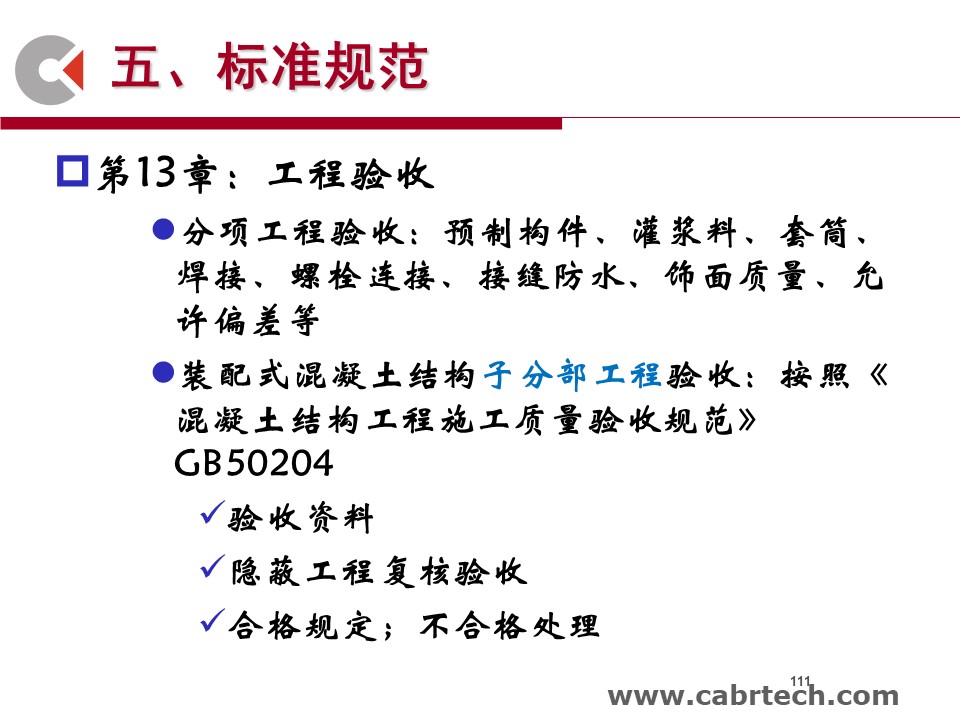 五、标准规范

第13章：工程验收

分项工程验收：预制构件、灌浆料、套筒、焊接、螺栓连接、接缝防水、饰面质量、允许偏差等

装配式混凝土结构子分部工程验收：按照《混凝土结构工程施工质量验收规范》GB50204

验收资料

隐蔽工程复核验收

合格规定；不合格处理

111

www.cabrtech.com